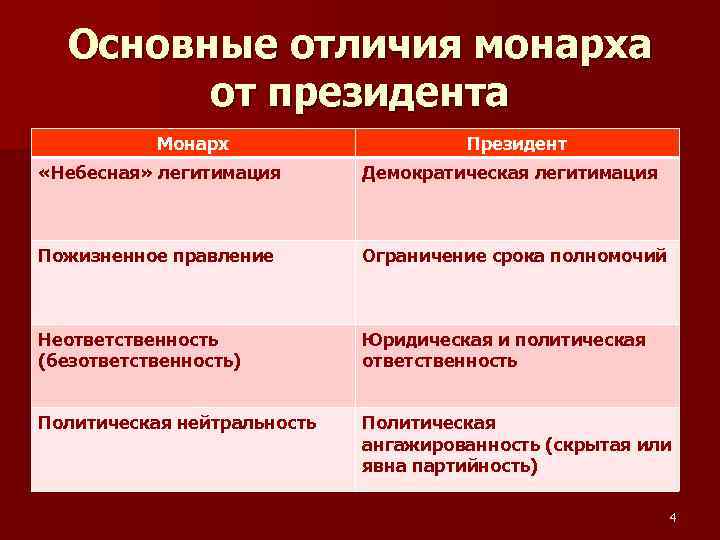 Основные отличия монарха от президента

| Монарх | Президент |
|---|---|
| «Небесная» легитимация | Демократическая легитимация |
| Пожизненное правление | Ограничение срока полномочий |
| Неответственность (безответственность) | Юридическая и политическая ответственность |
| Политическая нейтральность | Политическая ангажированность (скрытая или явна партийность) |

4